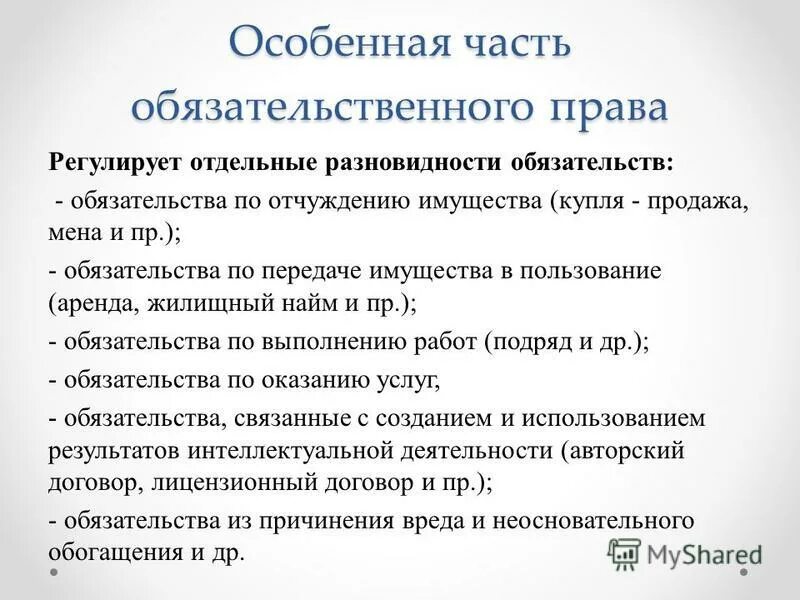 Особенная часть обязательственного права

Регулирует отдельные разновидности обязательств:

- обязательства по отчуждению имущества (купля - продажа, мена и пр.);

- обязательства по передаче имущества в пользование (аренда, жилищный найм и пр.);

- обязательства по выполнению работ (подряд и др.);

- обязательства по оказанию услуг,

- обязательства, связанные с созданием и использованием результатов интеллектуальной деятельности (авторский договор, лицензионный договор и пр.);

- обязательства из причинения вреда и неосновательного обогащения и др.

MyShared